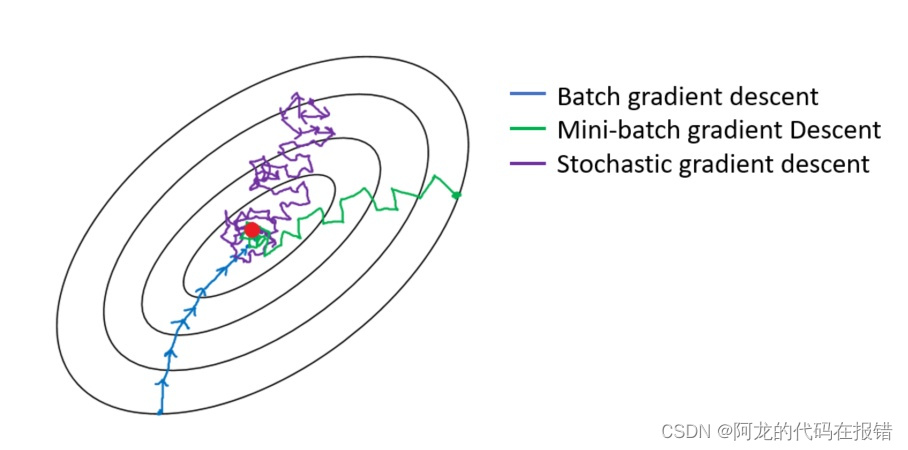 Batch gradient descent
Mini-batch gradient Descent
Stochastic gradient descent

CSDN @阿龙的代码在报错